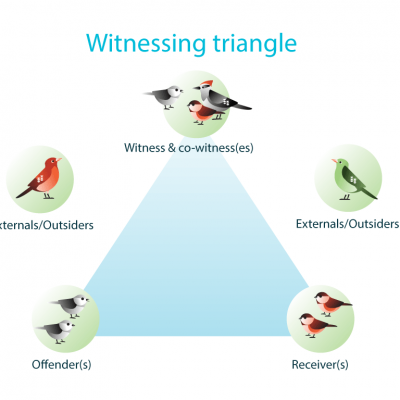 Witnessing triangle

Witness & co-witness(es)

xternals/Outsiders

Externals/Outsiders

Offender(s)

Receiver(s)